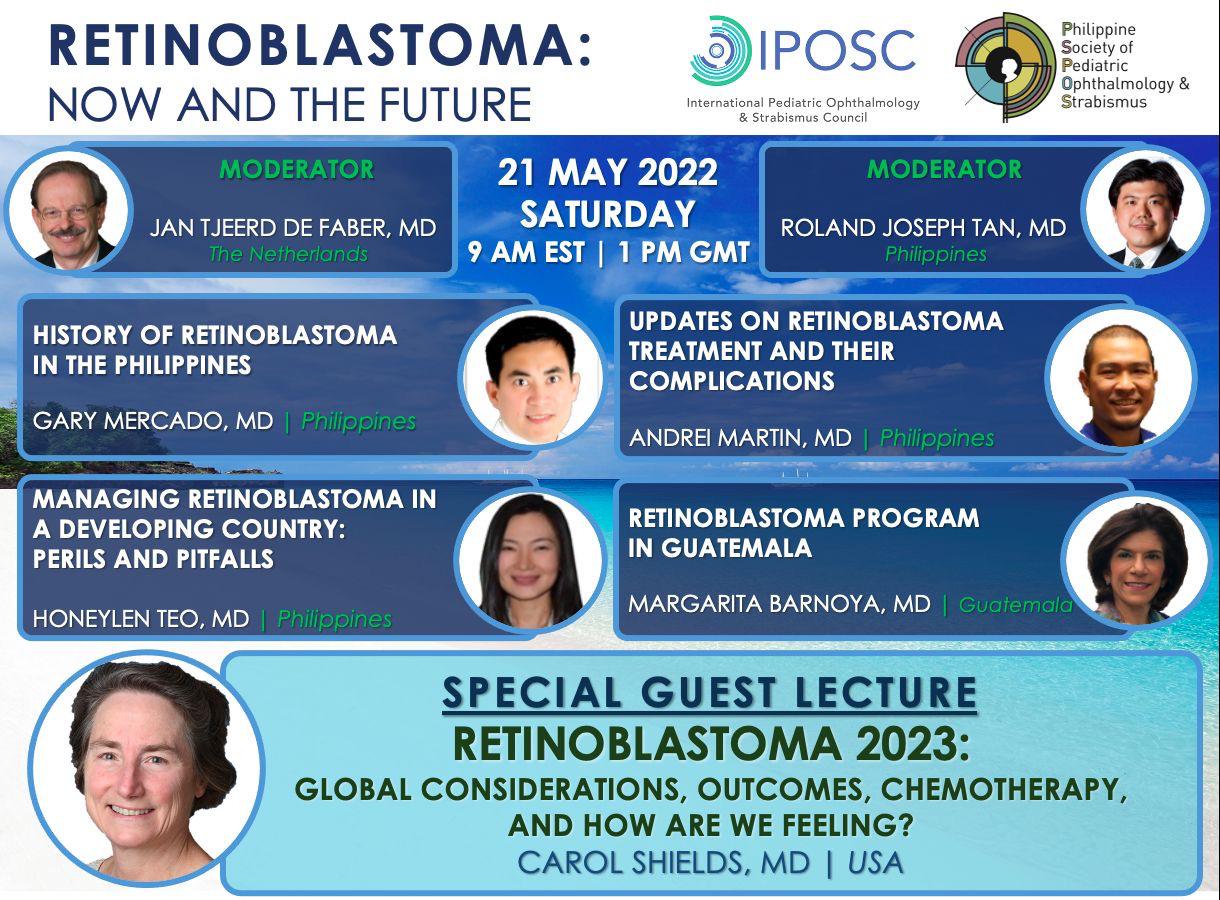 RETINOBLASTOMA:
NOW AND THE FUTURE

IPOSC
International Pediatric Ophthalmology & Strabismus Council

Philippine Society of Pediatric Ophthalmology & Strabismus

MODERATOR
JAN TJEERD DE FABER, MD
The Netherlands

21 MAY 2022
SATURDAY
9 AM EST | 1 PM GMT

MODERATOR
ROLAND JOSEPH TAN, MD
Philippines

HISTORY OF RETINOBLASTOMA IN THE PHILIPPINES
GARY MERCADO, MD | Philippines

UPDATES ON RETINOBLASTOMA TREATMENT AND THEIR COMPLICATIONS
ANDREI MARTIN, MD | Philippines

MANAGING RETINOBLASTOMA IN A DEVELOPING COUNTRY: PERILS AND PITFALLS
HONEYLEN TEO, MD | Philippines

RETINOBLASTOMA PROGRAM IN GUATEMALA
MARGARITA BARNOYA, MD | Guatemala

SPECIAL GUEST LECTURE
RETINOBLASTOMA 2023:
GLOBAL CONSIDERATIONS, OUTCOMES, CHEMOTHERAPY, AND HOW ARE WE FEELING?
CAROL SHIELDS, MD | USA